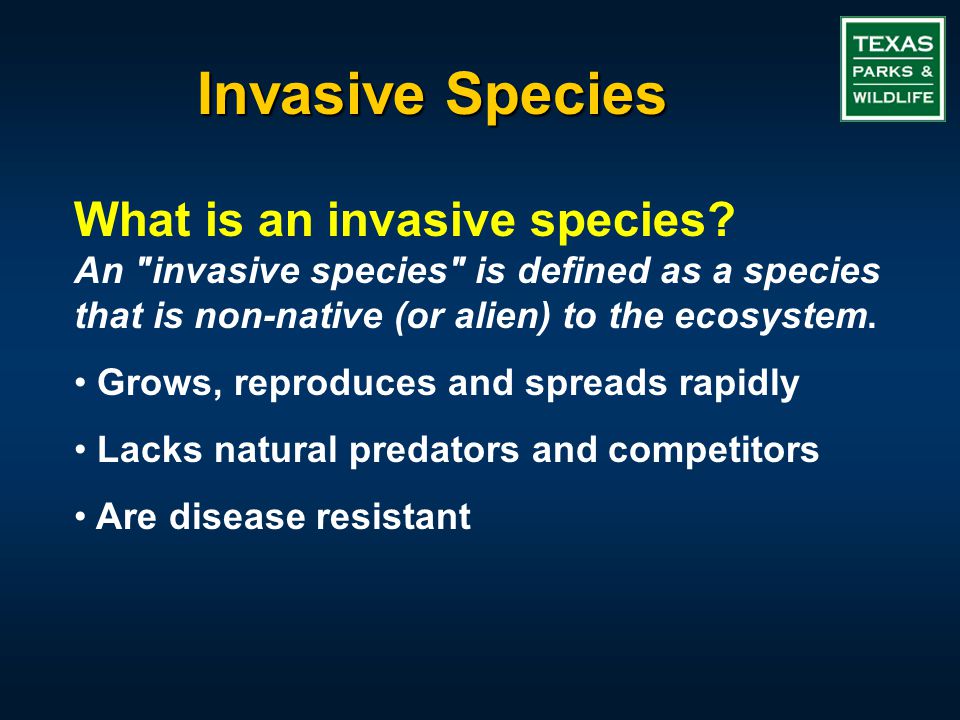 Invasive Species

TEXAS
PARKS &
WILDLIFE

What is an invasive species?
An "invasive species" is defined as a species that is non-native (or alien) to the ecosystem.

• Grows, reproduces and spreads rapidly

• Lacks natural predators and competitors

• Are disease resistant